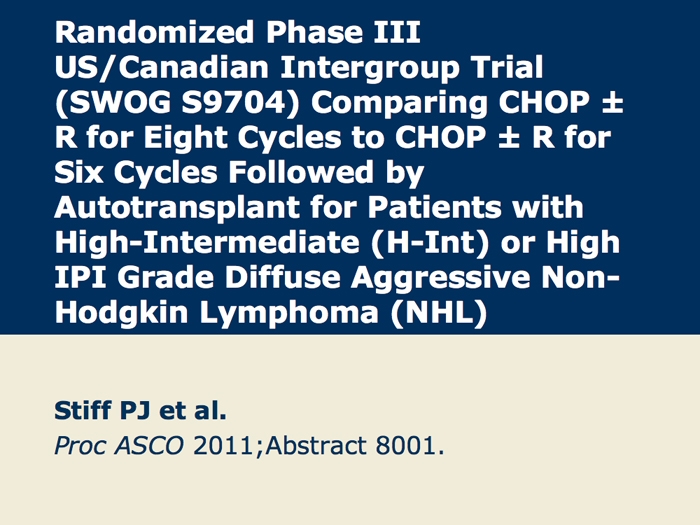 Randomized Phase III US/Canadian Intergroup Trial (SWOG S9704) Comparing CHOP ± R for Eight Cycles to CHOP ± R for Six Cycles Followed by Autotransplant for Patients with High-Intermediate (H-Int) or High IPI Grade Diffuse Aggressive Non-Hodgkin Lymphoma (NHL)

Stiff PJ et al.
Proc ASCO 2011;Abstract 8001.